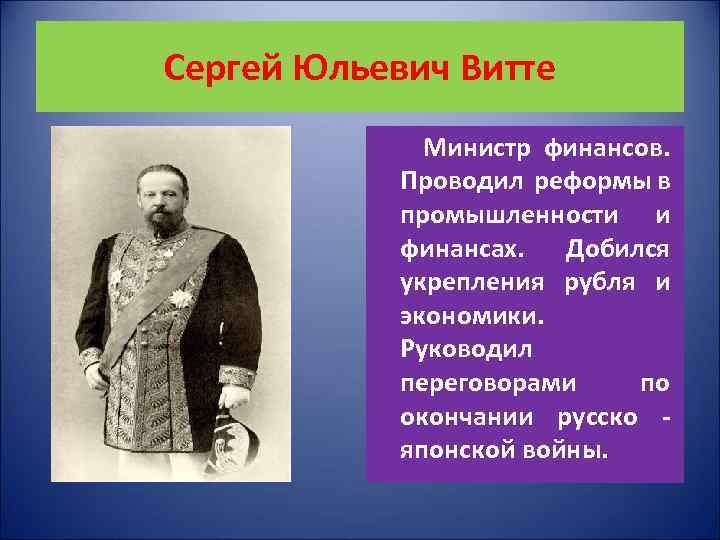 Сергей Юльевич Витте

Министр финансов. Проводил реформы в промышленности и финансах. Добился укрепления рубля и экономики. Руководил переговорами по окончании русско - японской войны.